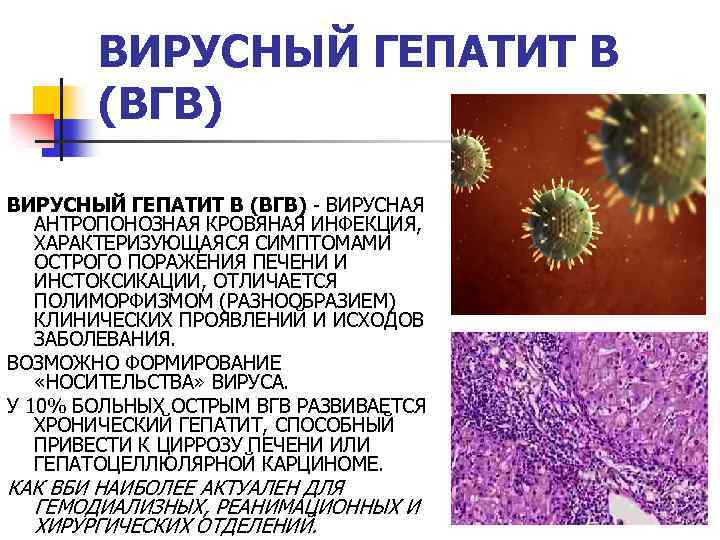 ВИРУСНЫЙ ГЕПАТИТ В (ВГВ)

ВИРУСНЫЙ ГЕПАТИТ В (ВГВ) - ВИРУСНАЯ АНТРОПОНОЗНАЯ КРОВЯНАЯ ИНФЕКЦИЯ, ХАРАКТЕРИЗУЮЩАЯСЯ СИМПТОМАМИ ОСТРОГО ПОРАЖЕНИЯ ПЕЧЕНИ И ИНСТОКСИКАЦИИ, ОТЛИЧАЕТСЯ ПОЛИМОРФИЗМОМ (РАЗНООБРАЗИЕМ) КЛИНИЧЕСКИХ ПРОЯВЛЕНИЙ И ИСХОДОВ ЗАБОЛЕВАНИЯ.

ВОЗМОЖНО ФОРМИРОВАНИЕ «НОСИТЕЛЬСТВА» ВИРУСА.

У 10% БОЛЬНЫХ ОСТРЫМ ВГВ РАЗВИВАЕТСЯ ХРОНИЧЕСКИЙ ГЕПАТИТ, СПОСОБНЫЙ ПРИВЕСТИ К ЦИРРОЗУ ПЕЧЕНИ ИЛИ ГЕПАТОЦЕЛЛЮЛЯРНОЙ КАРЦИНОМЕ.

КАК ВБИ НАИБОЛЕЕ АКТУАЛЕН ДЛЯ ГЕМОДИАЛИЗНЫХ, РЕАНИМАЦИОННЫХ И ХИРУРГИЧЕСКИХ ОТДЕЛЕНИЙ.